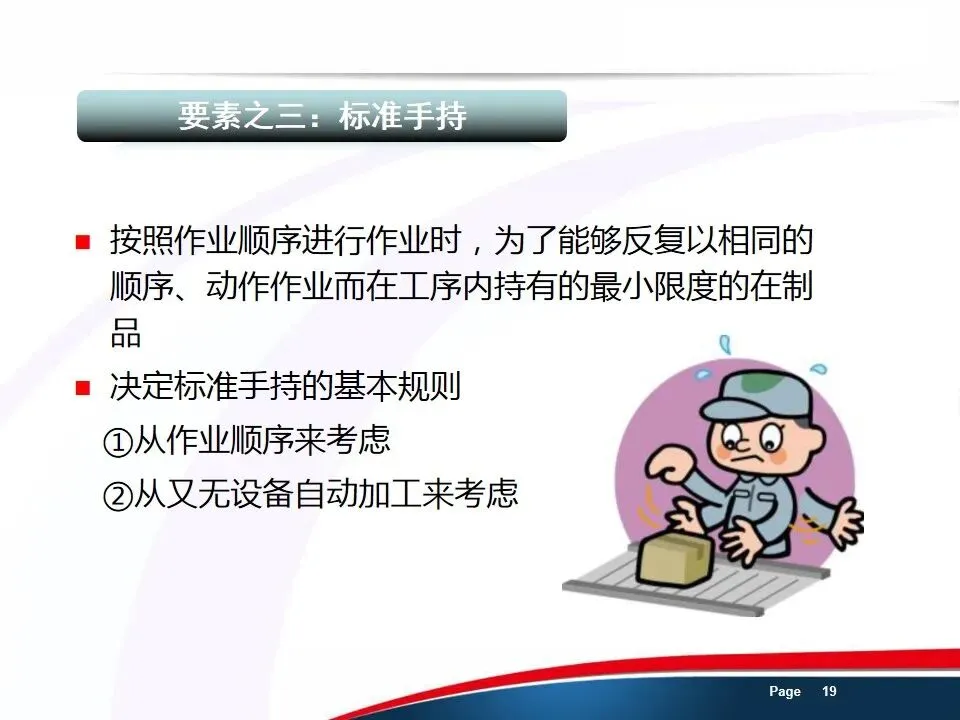 要素之三：标准手持

■ 按照作业顺序进行作业时，为了能够反复以相同的顺序、动作作业而在工序内持有的最小限度的在制品

■ 决定标准手持的基本规则

①从作业顺序来考虑

②从又无设备自动加工来考虑

Page 19